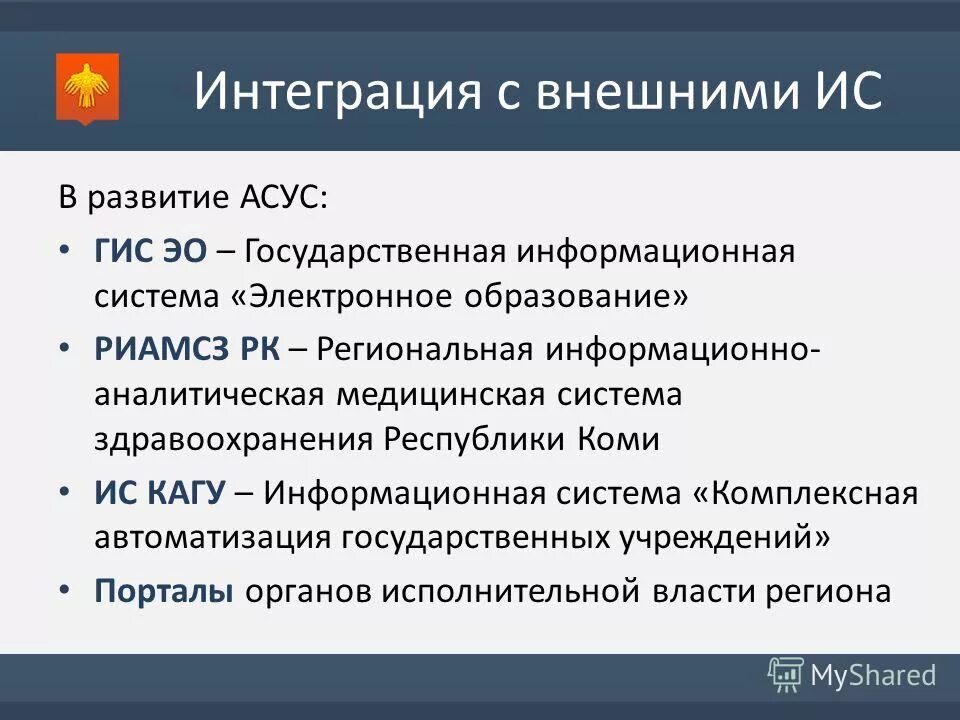 Интеграция с внешними ИС

В развитие АСУС:

• ГИС ЭО – Государственная информационная система «Электронное образование»

• РИАМСЗ РК – Региональная информационно-аналитическая медицинская система здравоохранения Республики Коми

• ИС КАГУ – Информационная система «Комплексная автоматизация государственных учреждений»

• Порталы органов исполнительной власти региона

MyShared